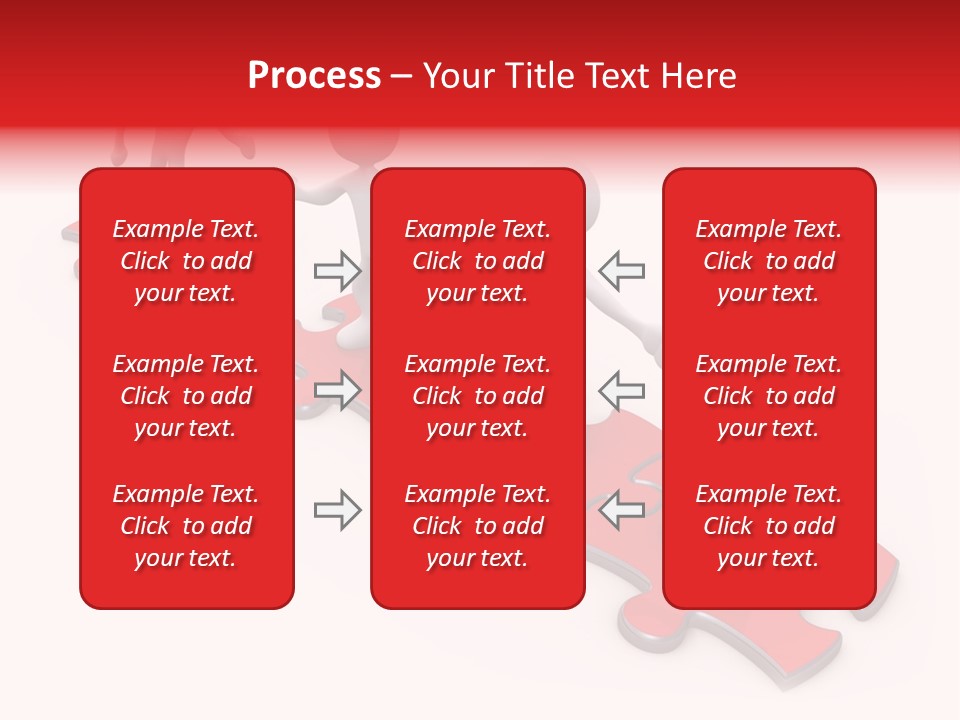 Process – Your Title Text Here

Example Text. Click to add your text.

Example Text. Click to add your text.

Example Text. Click to add your text.

Example Text. Click to add your text.

Example Text. Click to add your text.

Example Text. Click to add your text.

Example Text. Click to add your text.

Example Text. Click to add your text.

Example Text. Click to add your text.